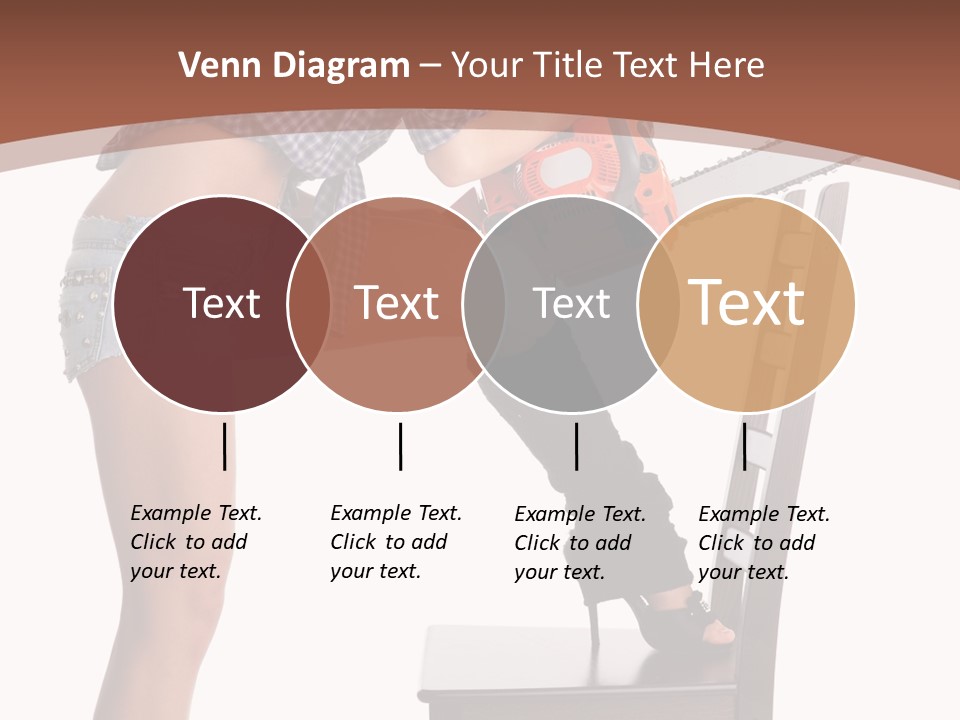 Venn Diagram – Your Title Text Here

Text

Text

Text

Text

Example Text. Click to add your text.

Example Text. Click to add your text.

Example Text. Click to add your text.

Example Text. Click to add your text.